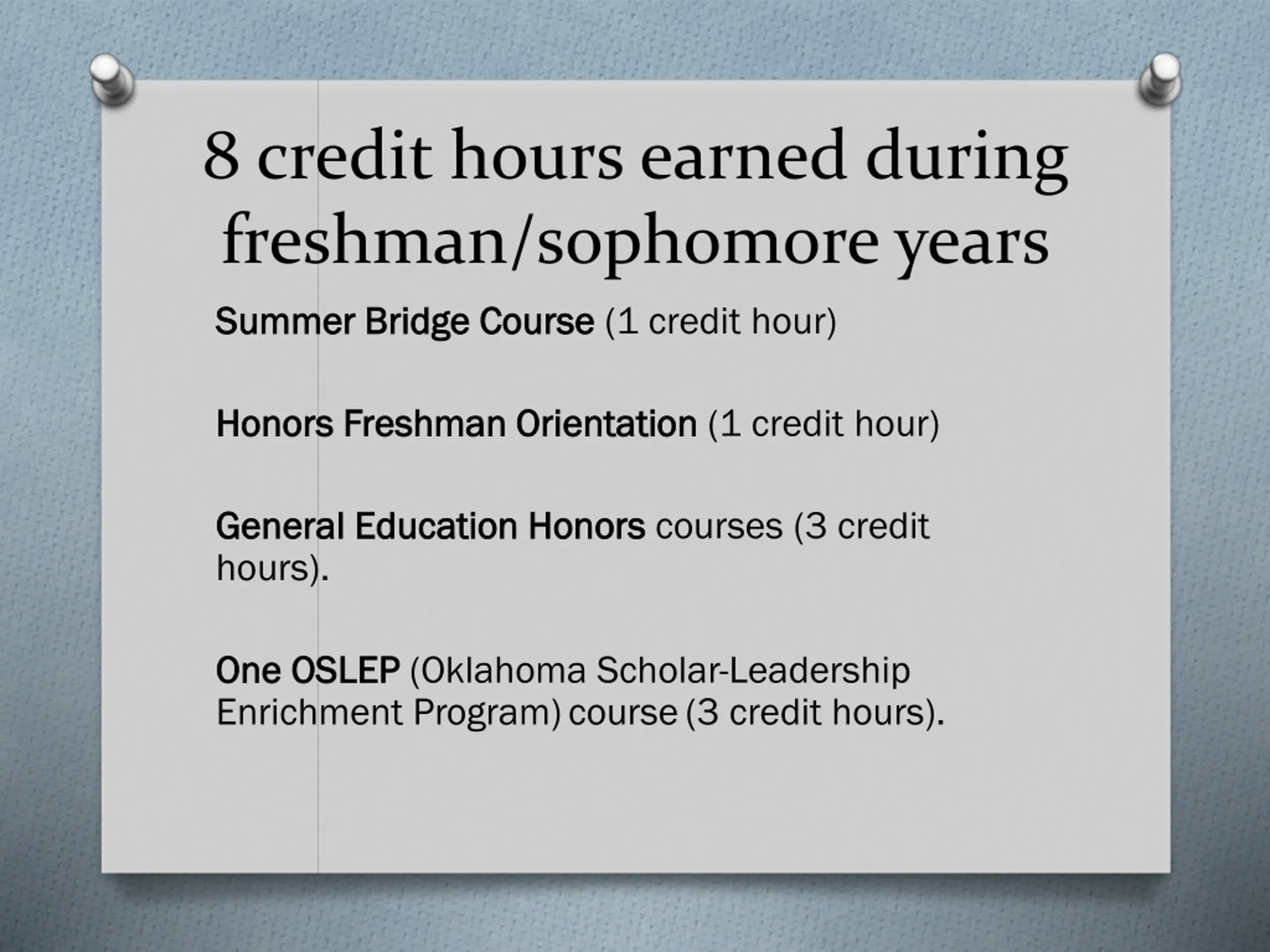 8 credit hours earned during freshman/sophomore years

Summer Bridge Course (1 credit hour)

Honors Freshman Orientation (1 credit hour)

General Education Honors courses (3 credit hours).

One OSLEP (Oklahoma Scholar-Leadership Enrichment Program) course (3 credit hours).